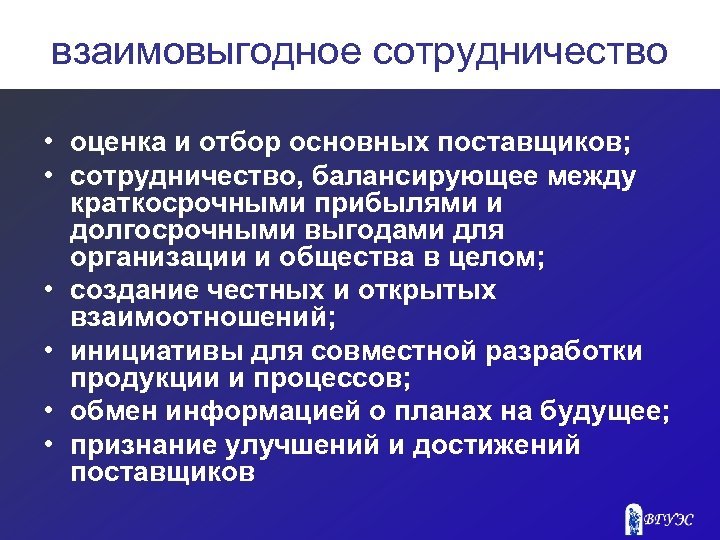 взаимовыгодное сотрудничество

• оценка и отбор основных поставщиков;
• сотрудничество, балансирующее между краткосрочными прибылями и долгосрочными выгодами для организации и общества в целом;
• создание честных и открытых взаимоотношений;
• инициативы для совместной разработки продукции и процессов;
• обмен информацией о планах на будущее;
• признание улучшений и достижений поставщиков

ВГУЭС